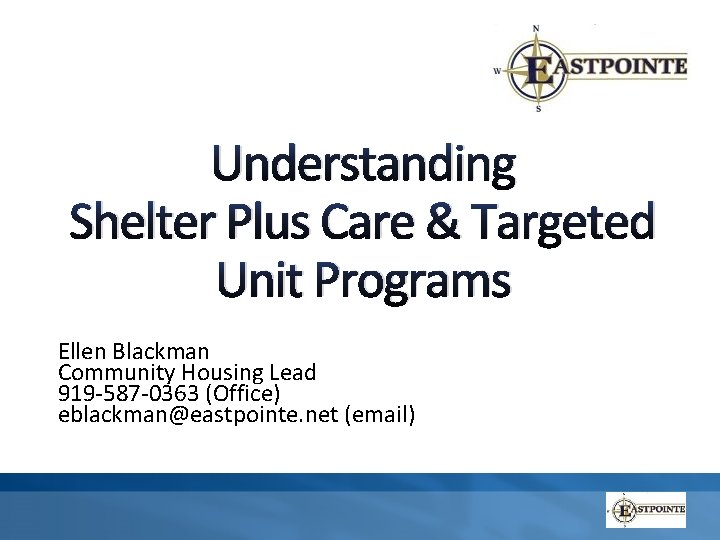 N
W
S
EASTPOINTE

Understanding
Shelter Plus Care & Targeted
Unit Programs

Ellen Blackman
Community Housing Lead
919-587-0363 (Office)
eblackman@eastpointe.net (email)

EASTPOINTE